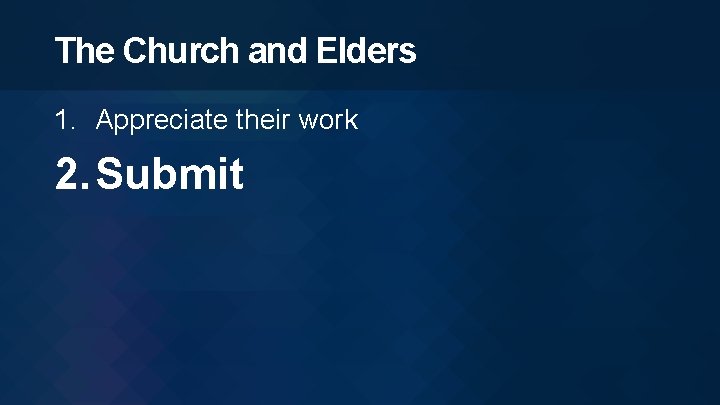 The Church and Elders

1. Appreciate their work

2. Submit